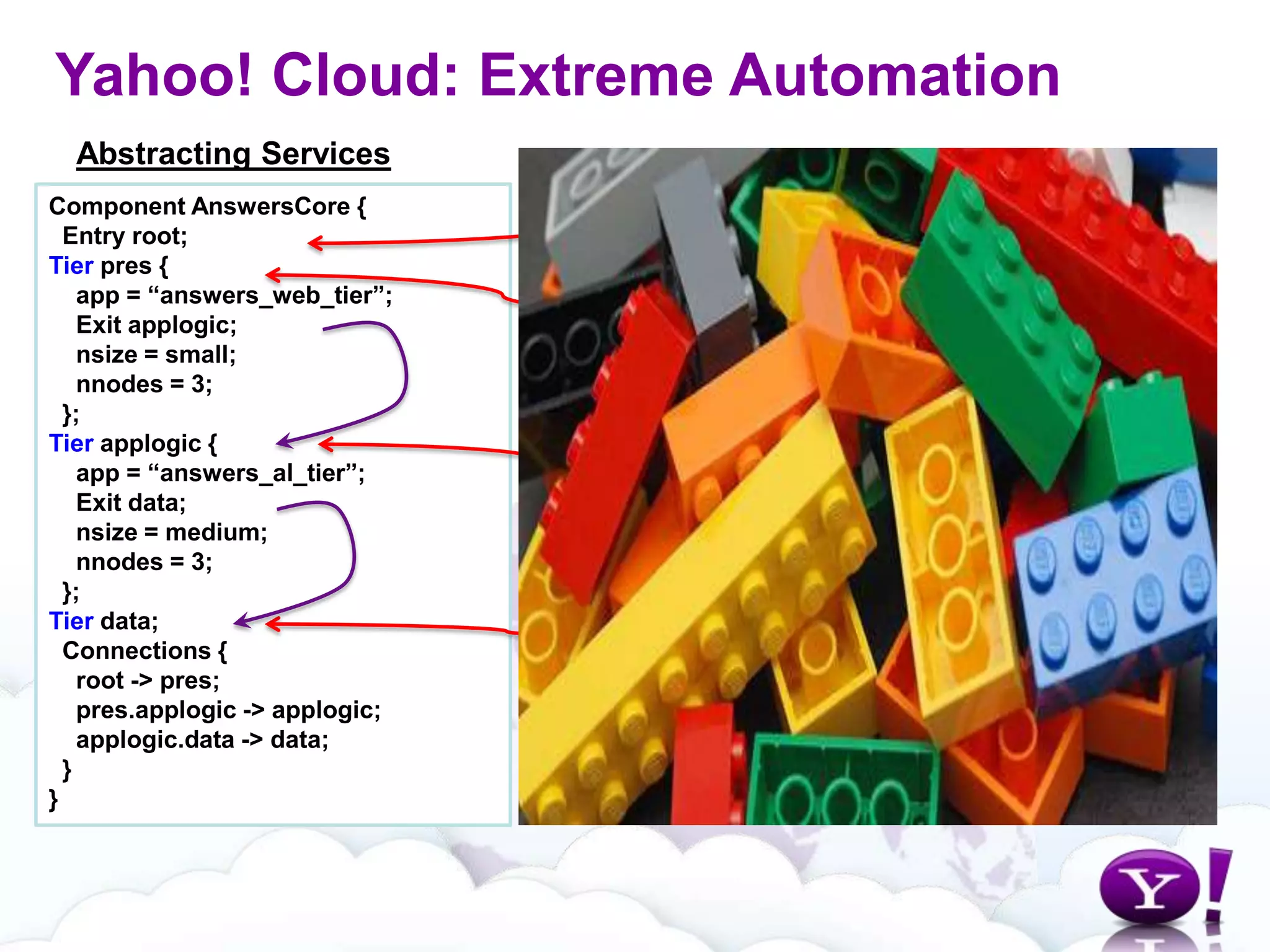 Yahoo! Cloud: Extreme Automation

Abstracting Services

Component AnswersCore {
Entry root;
Tier pres {
app = “answers_web_tier”;
Exit applogic;
nsize = small;
nnodes = 3;
};
Tier applogic {
app = “answers_al_tier”;
Exit data;
nsize = medium;
nnodes = 3;
};
Tier data;
Connections {
root -> pres;
pres.applogic -> applogic;
applogic.data -> data;
}
}

Y!